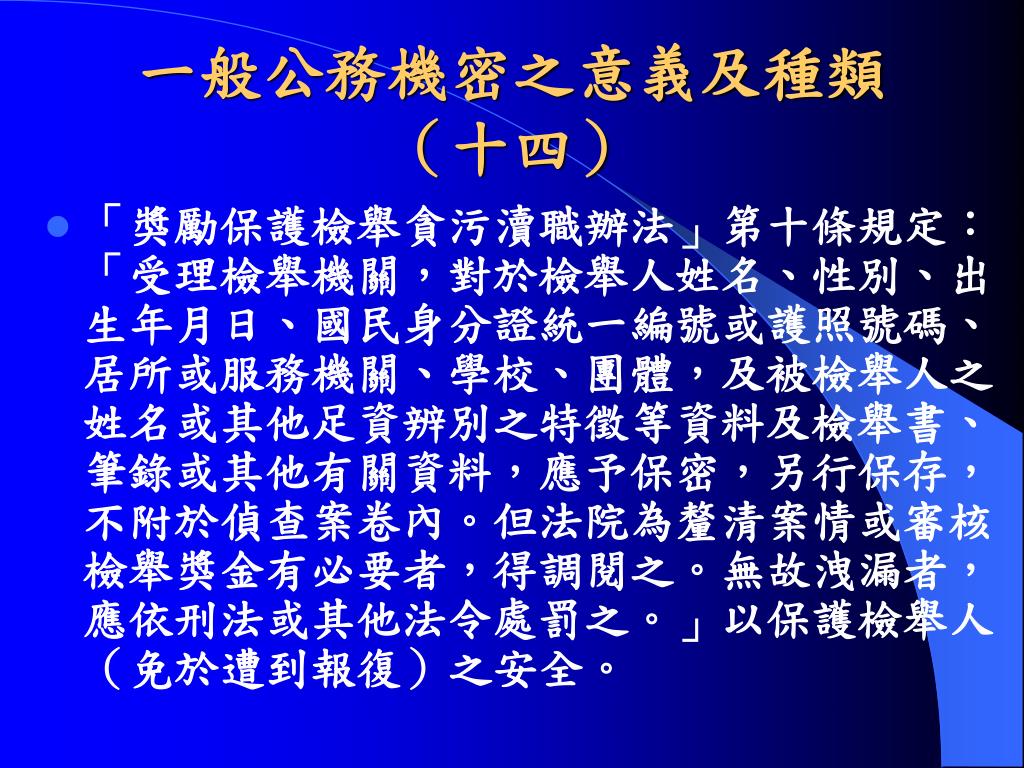 一般公務機密之意義及種類（十四）

「獎勵保護檢舉貪污瀆職辦法」第十條規定：「受理檢舉機關，對於檢舉人姓名、性別、出生年月日、國民身分證統一編號或護照號碼、居所或服務機關、學校、團體，及被檢舉人之姓名或其他足資辨別之特徵等資料及檢舉書、筆錄或其他有關資料，應予保密，另行保存，不附於偵查案卷內。但法院為釐清案情或審核檢舉獎金有必要者，得調閱之。無故洩漏者，應依刑法或其他法令處罰之。」以保護檢舉人（免於遭到報復）之安全。